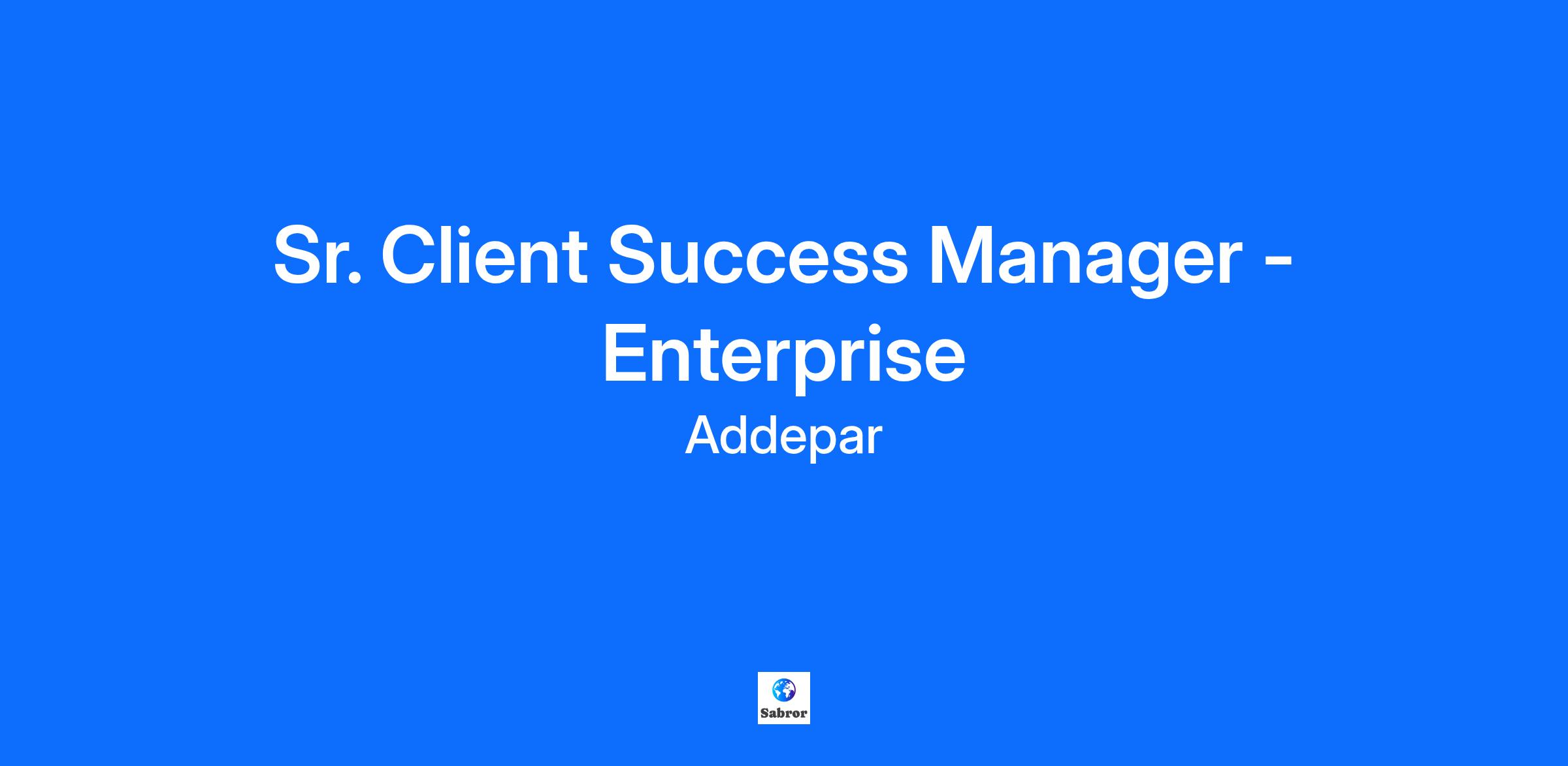 Sr. Client Success Manager - Enterprise

Addepar

Sabror